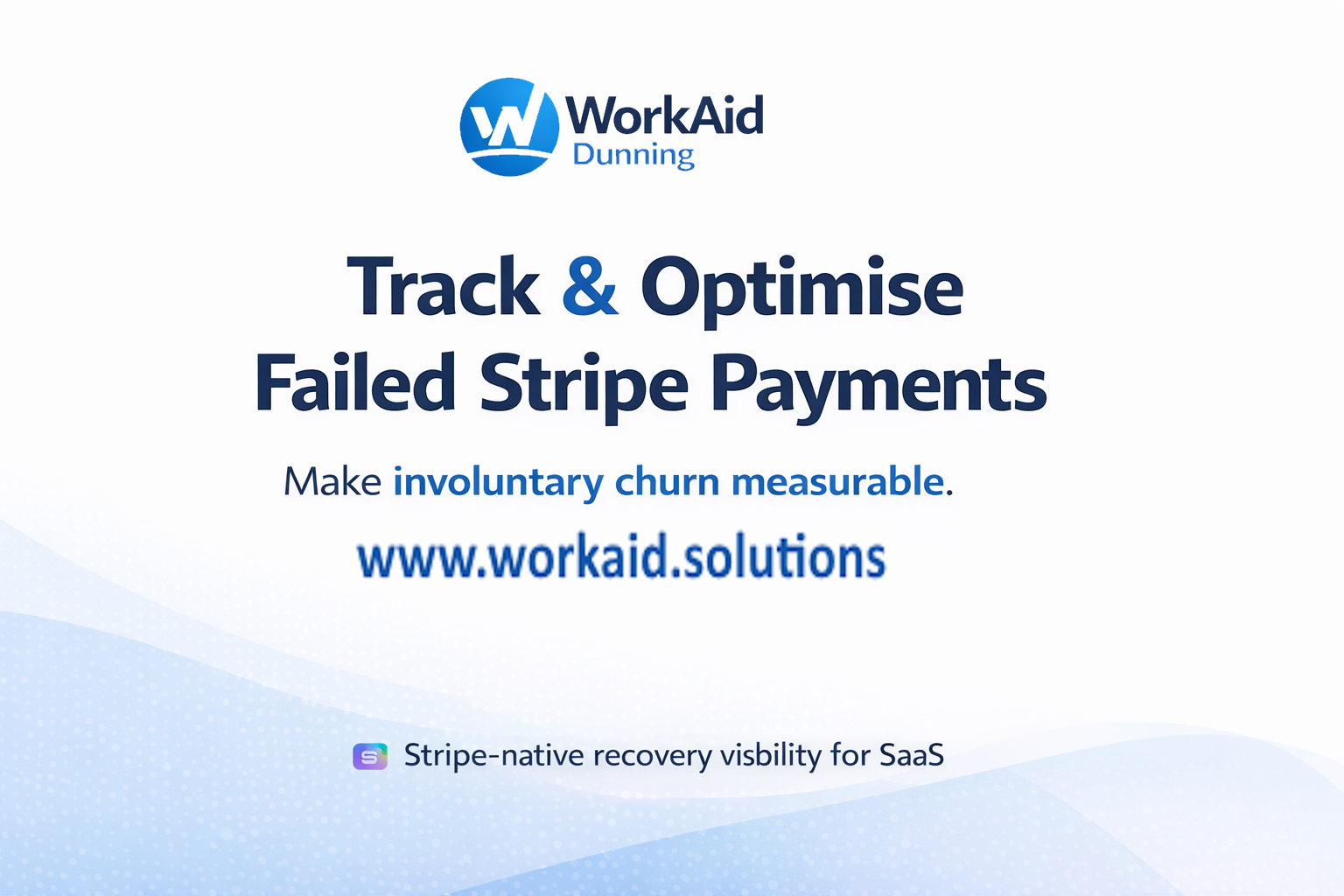 W
WorkAid
Dunning

Track & Optimise
Failed Stripe Payments

Make involuntary churn measurable.

www.workaid.solutions

S Stripe-native recovery visbility for SaaS